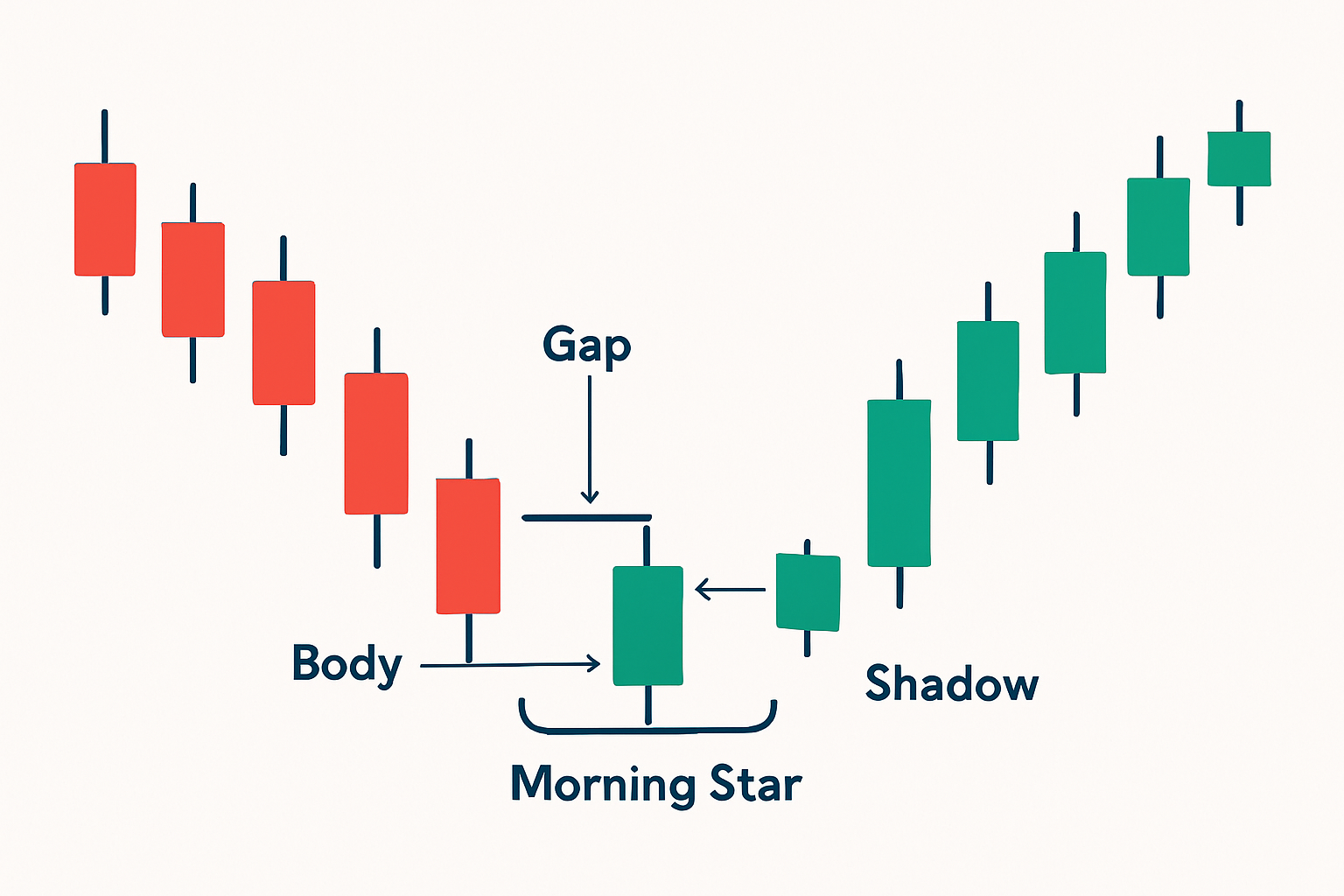 Gap

Body

Shadow

Morning Star